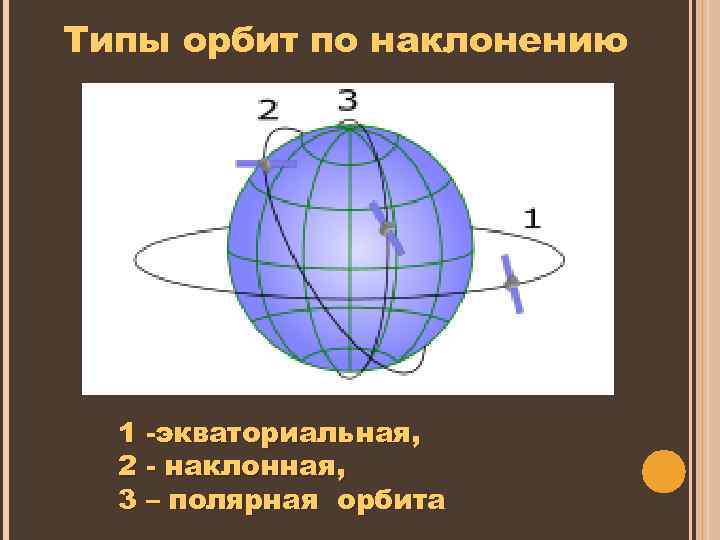 Типы орбит по наклонению

2
3
1

1 -экваториальная,
2 - наклонная,
3 – полярная орбита